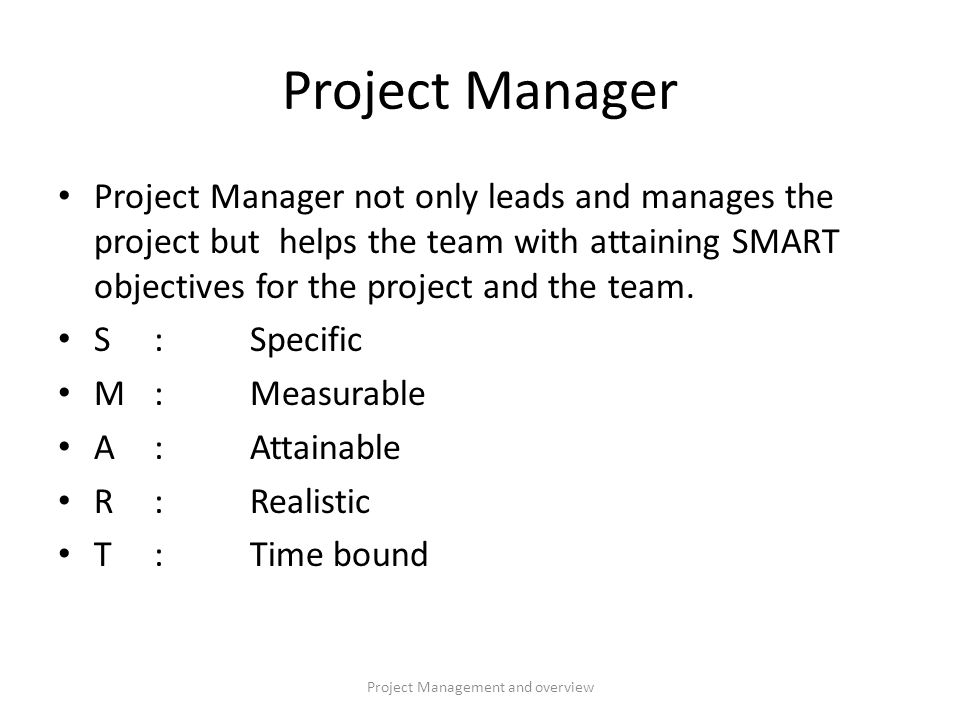 Project Manager

• Project Manager not only leads and manages the project but helps the team with attaining SMART objectives for the project and the team.
• S : Specific
• M : Measurable
• A : Attainable
• R : Realistic
• T : Time bound

Project Management and overview